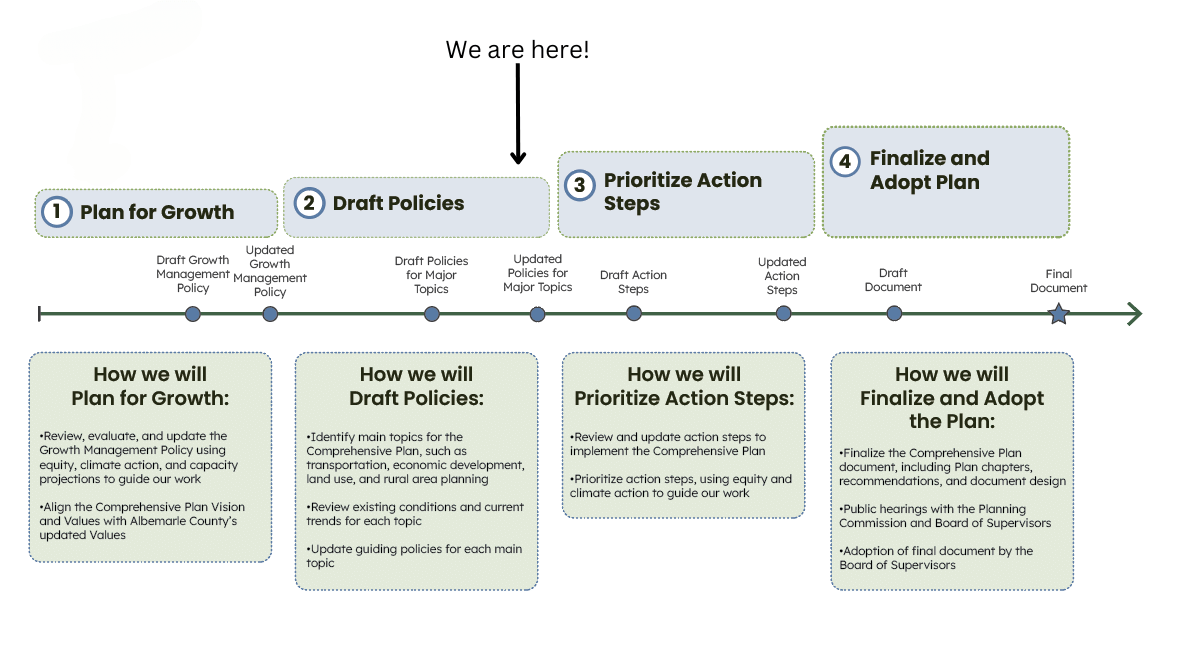 We are here!

1 Plan for Growth

2 Draft Policies

3 Prioritize Action Steps

4 Finalize and Adopt Plan

Draft Growth Management Policy

Updated Growth Management Policy

Draft Policies for Major Topics

Updated Policies for Major Topics

Draft Action Steps

Updated Action Steps

Draft Document

Final Document

How we will Plan for Growth:

•Review, evaluate, and update the Growth Management Policy using equity, climate action, and capacity projections to guide our work

•Align the Comprehensive Plan Vision and Values with Albemarle County's updated Values

How we will Draft Policies:

•Identify main topics for the Comprehensive Plan, such as transportation, economic development, land use, and rural area planning

•Review existing conditions and current trends for each topic

•Update guiding policies for each main topic

How we will Prioritize Action Steps:

•Review and update action steps to implement the Comprehensive Plan

•Prioritize action steps, using equity and climate action to guide our work

How we will Finalize and Adopt the Plan:

•Finalize the Comprehensive Plan document, including Plan chapters, recommendations, and document design

•Public hearings with the Planning Commission and Board of Supervisors

•Adoption of final document by the Board of Supervisors